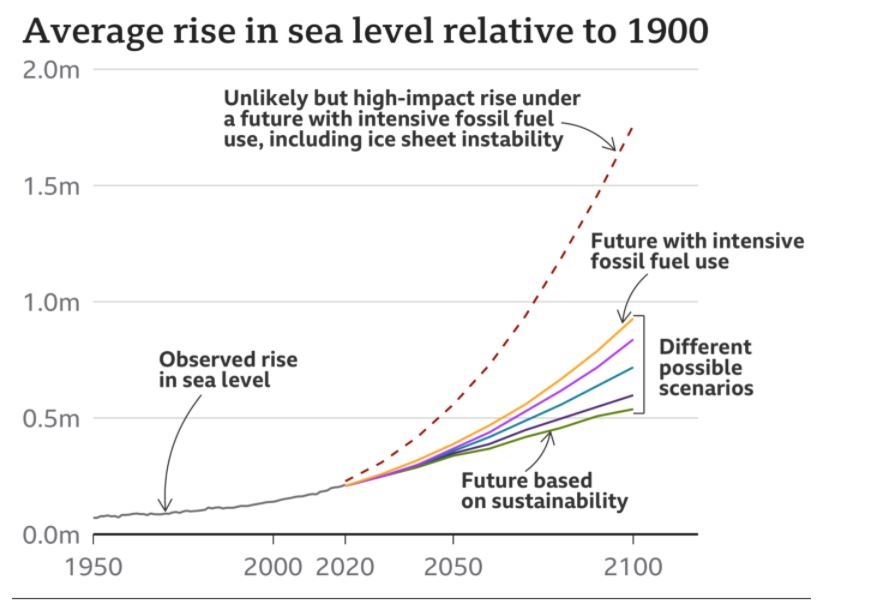 Average rise in sea level relative to 1900

2.0m
1.5m
1.0m
0.5m
0.0m

Unlikely but high-impact rise under a future with intensive fossil fuel use, including ice sheet instability

Future with intensive fossil fuel use

Different possible scenarios

Observed rise in sea level

Future based on sustainability

1950
2000
2020
2050
2100